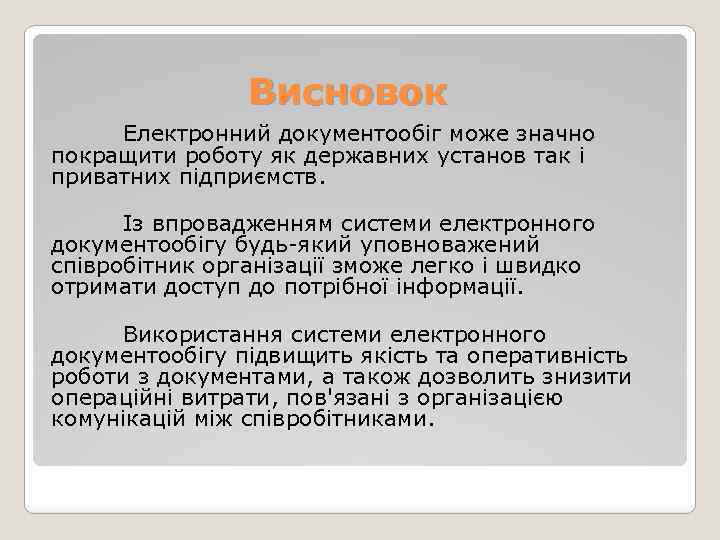 Висновок

Електронний документообіг може значно покращити роботу як державних установ так і приватних підприємств.

Із впровадженням системи електронного документообігу будь-який уповноважений співробітник організації зможе легко і швидко отримати доступ до потрібної інформації.

Використання системи електронного документообігу підвищить якість та оперативність роботи з документами, а також дозволить знизити операційні витрати, пов'язані з організацією комунікацій між співробітниками.